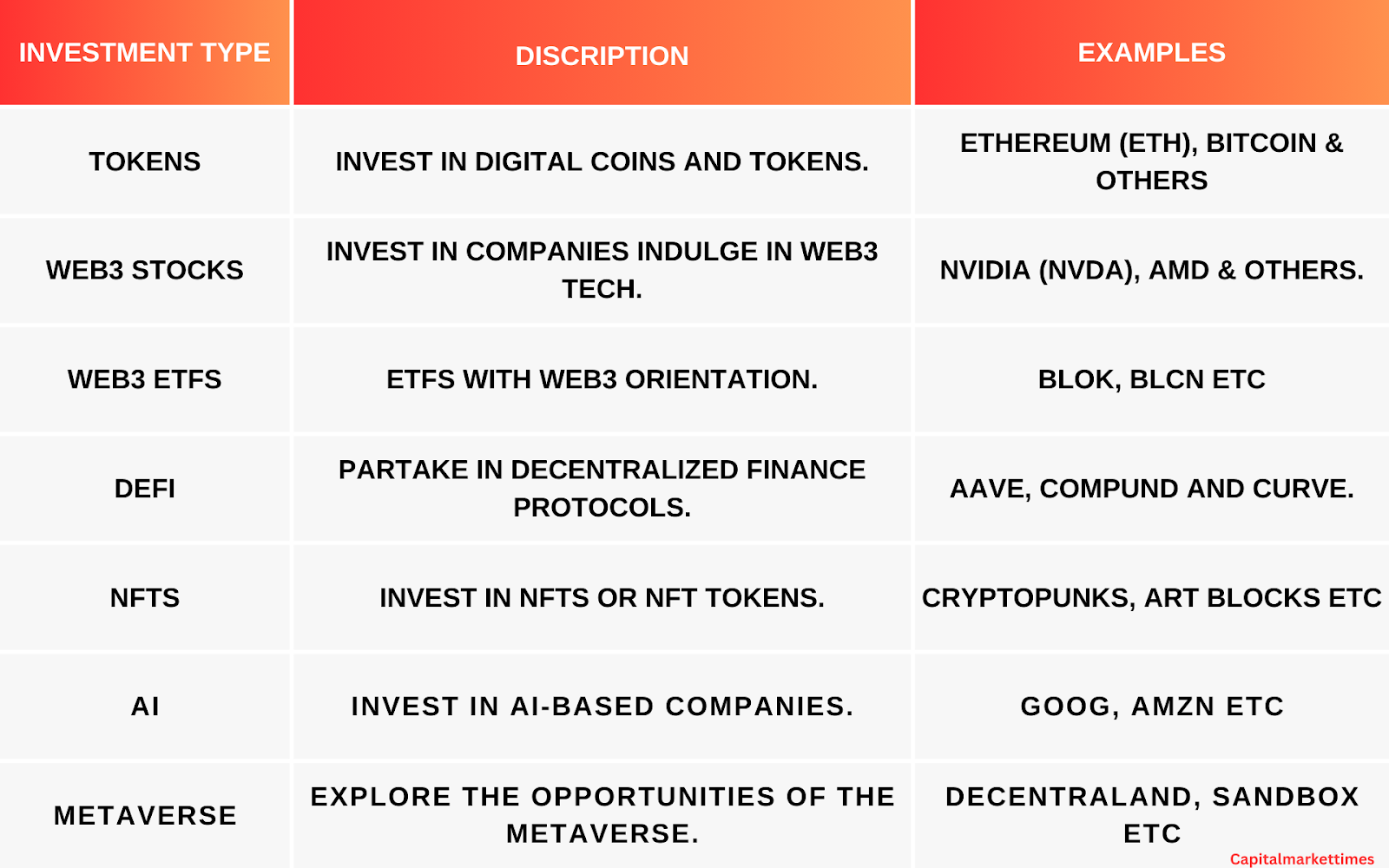 | INVESTMENT TYPE | DISCRIPTION | EXAMPLES |
|---|---|---|
| TOKENS | INVEST IN DIGITAL COINS AND TOKENS. | ETHEREUM (ETH), BITCOIN & OTHERS |
| WEB3 STOCKS | INVEST IN COMPANIES INDULGE IN WEB3 TECH. | NVIDIA (NVDA), AMD & OTHERS. |
| WEB3 ETFS | ETFS WITH WEB3 ORIENTATION. | BLOK, BLCN ETC |
| DEFI | PARTAKE IN DECENTRALIZED FINANCE PROTOCOLS. | AAVE, COMPUND AND CURVE. |
| NFTS | INVEST IN NFTS OR NFT TOKENS. | CRYPTOPUNKS, ART BLOCKS ETC |
| AI | INVEST IN AI-BASED COMPANIES. | GOOG, AMZN ETC |
| METAVERSE | EXPLORE THE OPPORTUNITIES OF THE METAVERSE. | DECENTRALAND, SANDBOX ETC |

Capitalmarkettimes